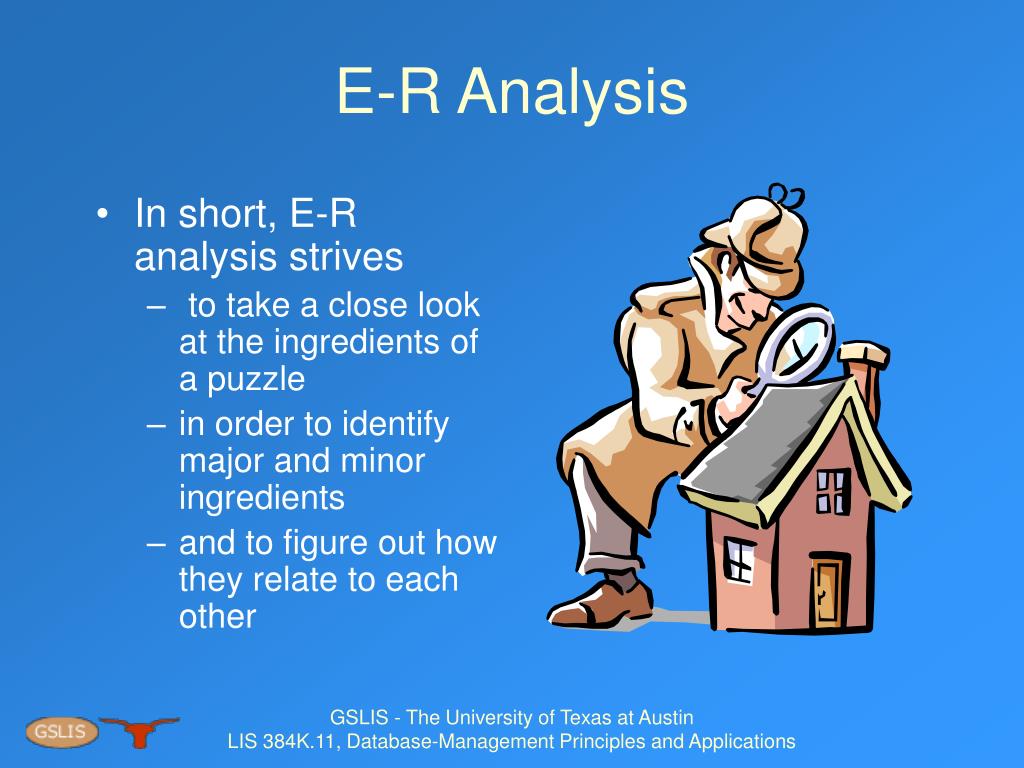 E-R Analysis

• In short, E-R analysis strives
– to take a close look at the ingredients of a puzzle
– in order to identify major and minor ingredients
– and to figure out how they relate to each other

GSLIS

GSLIS - The University of Texas at Austin
LIS 384K.11, Database-Management Principles and Applications